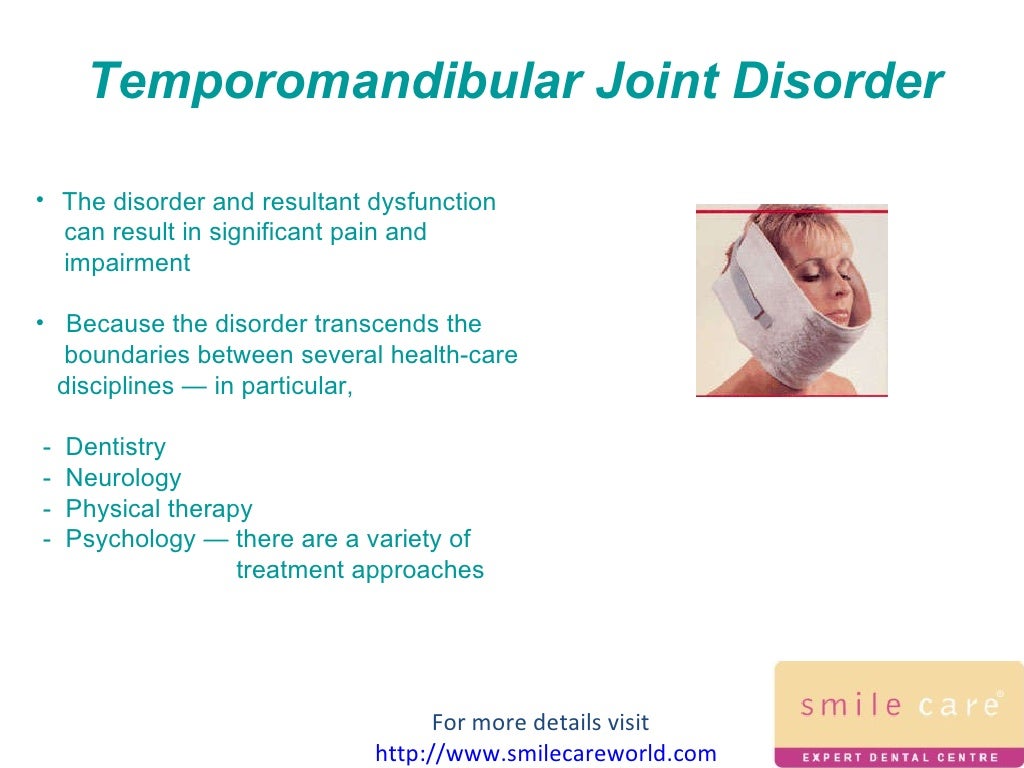 Temporomandibular Joint Disorder

• The disorder and resultant dysfunction can result in significant pain and impairment

• Because the disorder transcends the boundaries between several health-care disciplines — in particular,

- Dentistry
- Neurology
- Physical therapy
- Psychology — there are a variety of treatment approaches

For more details visit
http://www.smilecareworld.com

smile care®
EXPERT DENTAL CENTRE